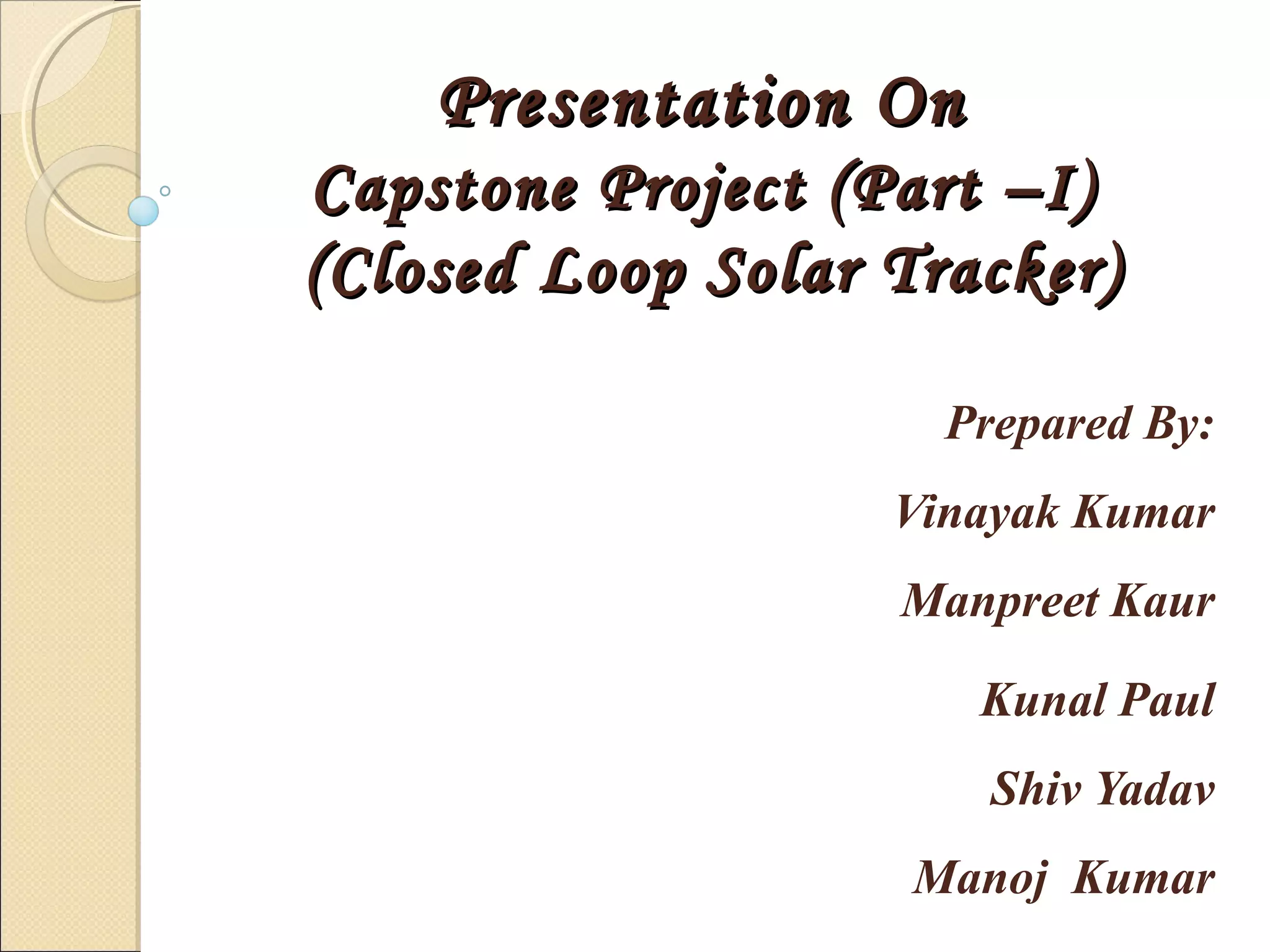 Presentation On
Capstone Project (Part –I)
(Closed Loop Solar Tracker)

Prepared By:

Vinayak Kumar

Manpreet Kaur

Kunal Paul

Shiv Yadav

Manoj Kumar